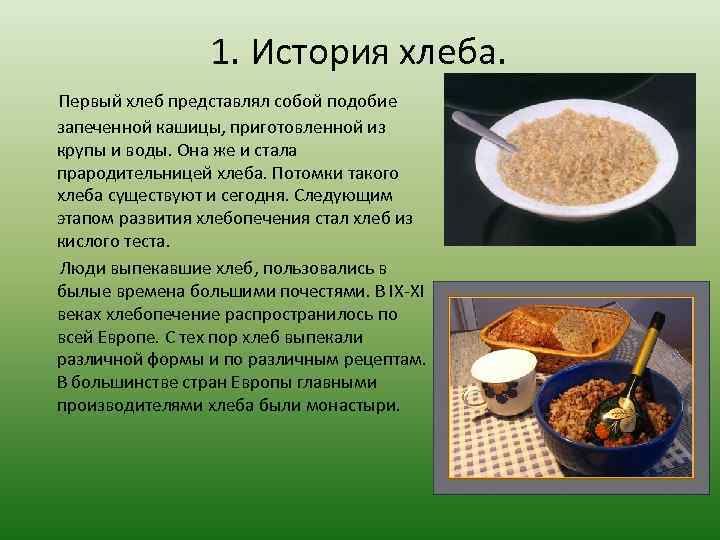 1. История хлеба.

Первый хлеб представлял собой подобие запеченной кашицы, приготовленной из крупы и воды. Она же и стала прародительницей хлеба. Потомки такого хлеба существуют и сегодня. Следующим этапом развития хлебопечения стал хлеб из кислого теста.

Люди выпекавшие хлеб, пользовались в былые времена большими почестями. В IX-XI веках хлебопечение распространилось по всей Европе. С тех пор хлеб выпекали различной формы и по различным рецептам. В большинстве стран Европы главными производителями хлеба были монастыри.